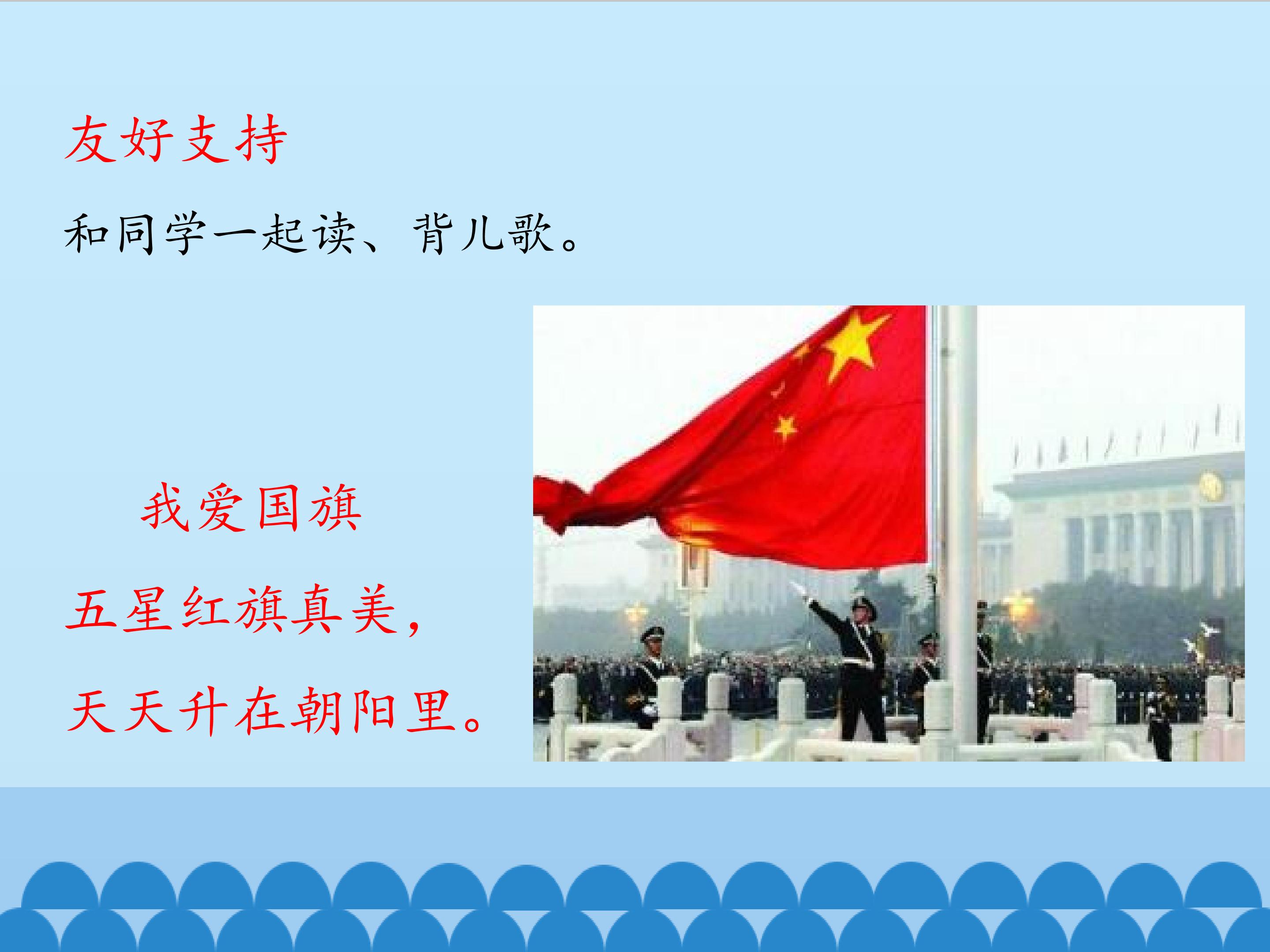 友好支持

和同学一起读、背儿歌。

我爱国旗

五星红旗真美，

天天升在朝阳里。